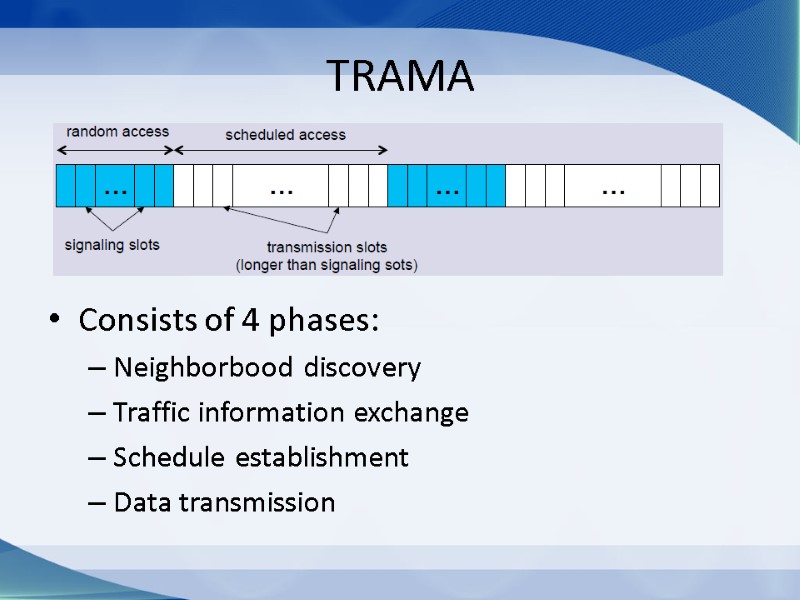 TRAMA

random access

scheduled access

...

...

...

...

signaling slots

transmission slots
(longer than signaling sots)

• Consists of 4 phases:
– Neighborbood discovery
– Traffic information exchange
– Schedule establishment
– Data transmission